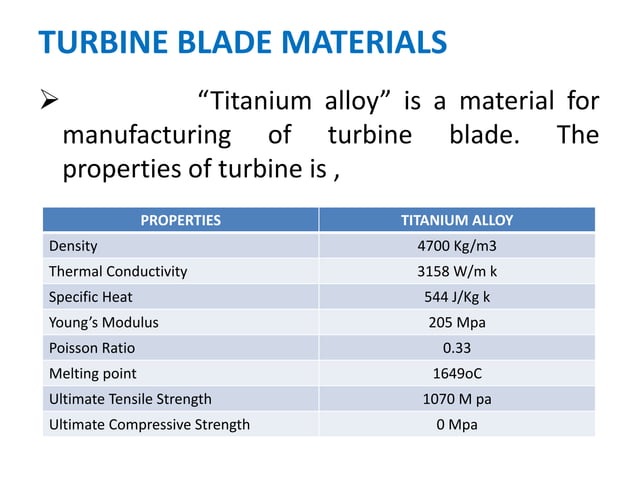 TURBINE BLADE MATERIALS

➢ “Titanium alloy” is a material for manufacturing of turbine blade. The properties of turbine is ,

| PROPERTIES | TITANIUM ALLOY |
|---|---|
| Density | 4700 Kg/m3 |
| Thermal Conductivity | 3158 W/m k |
| Specific Heat | 544 J/Kg k |
| Young’s Modulus | 205 Mpa |
| Poisson Ratio | 0.33 |
| Melting point | 1649oC |
| Ultimate Tensile Strength | 1070 M pa |
| Ultimate Compressive Strength | 0 Mpa |